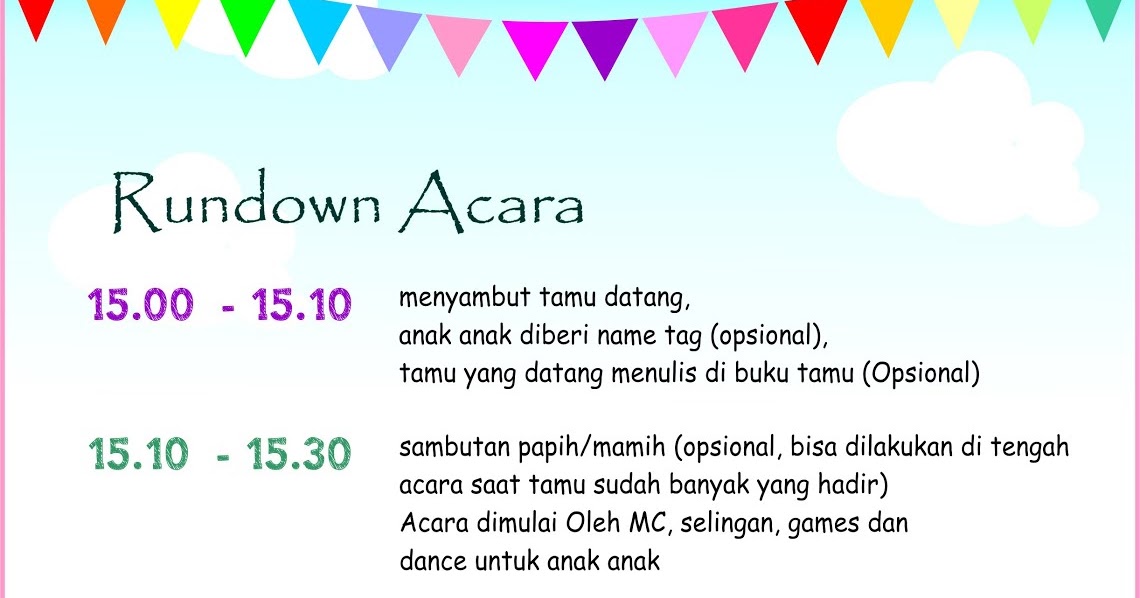 Rundown Acara

15.00 - 15.10
menyambut tamu datang,
anak anak diberi name tag (opsional),
tamu yang datang menulis di buku tamu (Opsional)

15.10 - 15.30
sambutan papih/mamih (opsional, bisa dilakukan di tengah acara saat tamu sudah banyak yang hadir)
Acara dimulai Oleh MC, selingan, games dan dance untuk anak anak